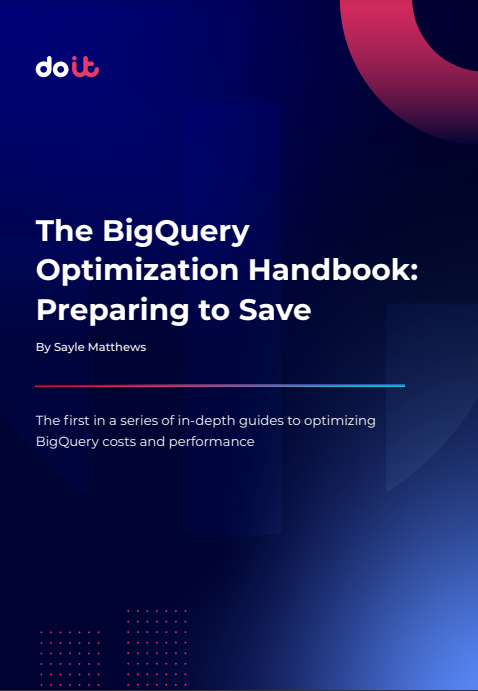 doit

The BigQuery Optimization Handbook: Preparing to Save

By Sayle Matthews

The first in a series of in-depth guides to optimizing BigQuery costs and performance